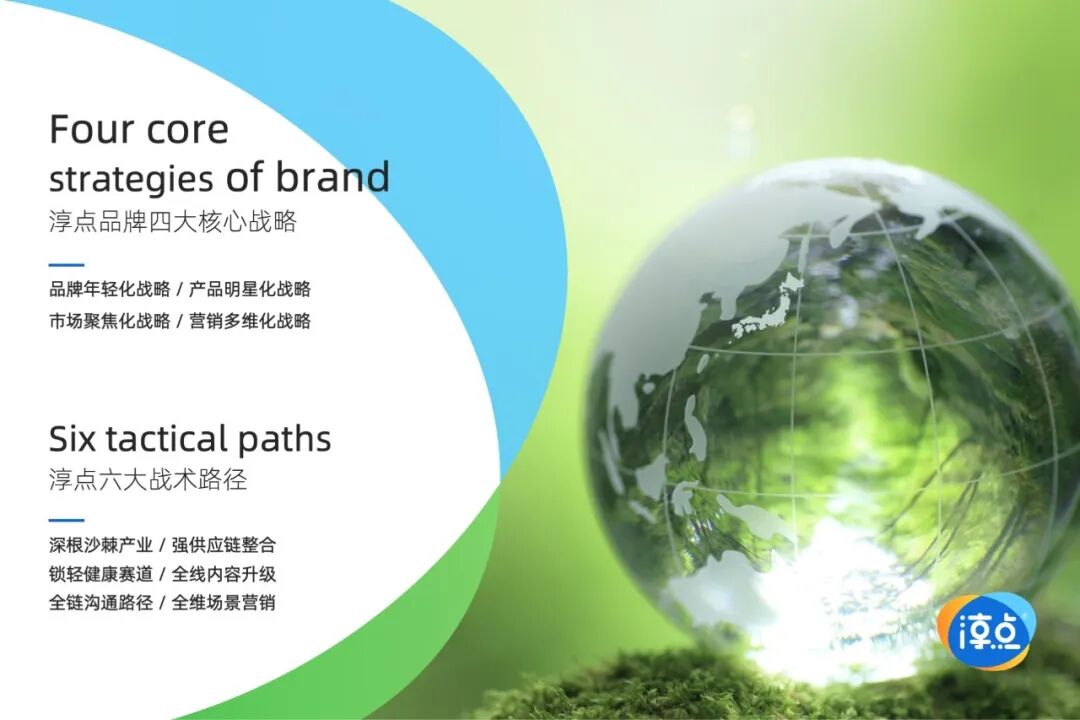 Four core strategies of brand
淳点品牌四大核心战略

品牌年轻化战略 / 产品明星化战略
市场聚焦化战略 / 营销多维化战略

Six tactical paths
淳点六大战术路径

深根沙棘产业 / 强供应链整合
锁轻健康赛道 / 全线内容升级
全链沟通路径 / 全维场景营销

淳点